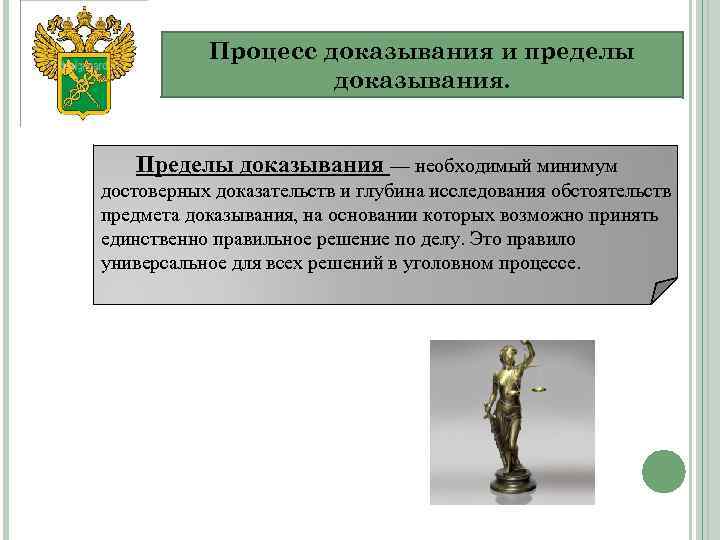 Процесс доказывания и пределы доказывания.

Пределы доказывания — необходимый минимум достоверных доказательств и глубина исследования обстоятельств предмета доказывания, на основании которых возможно принять единственно правильное решение по делу. Это правило универсальное для всех решений в уголовном процессе.